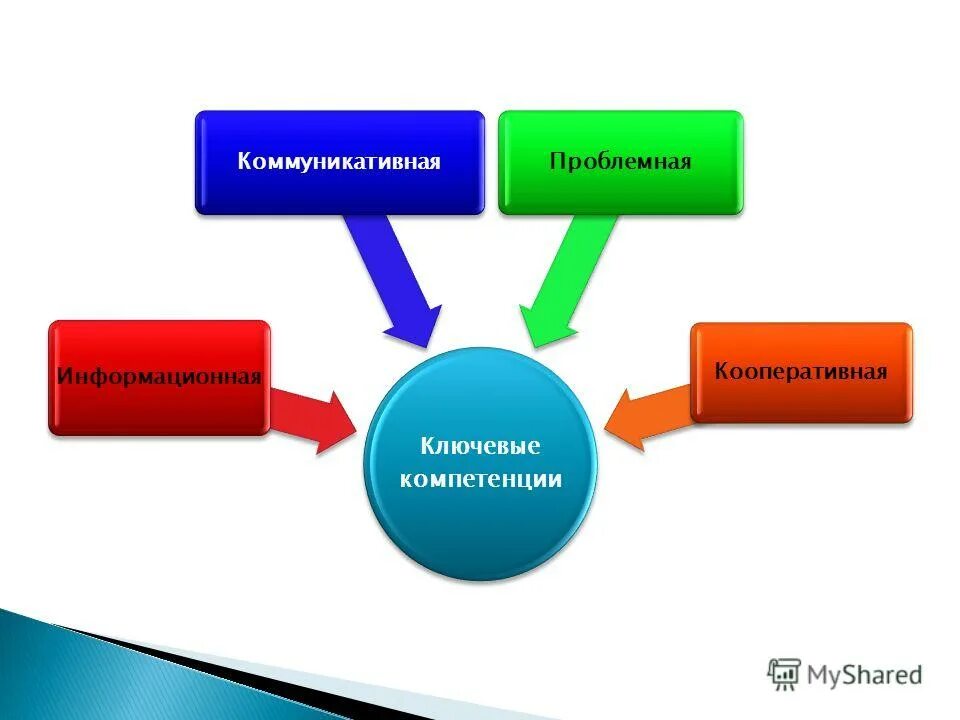 Коммуникативная

Проблемная

Информационная

Кооперативная

Ключевые компетенции

MyShared